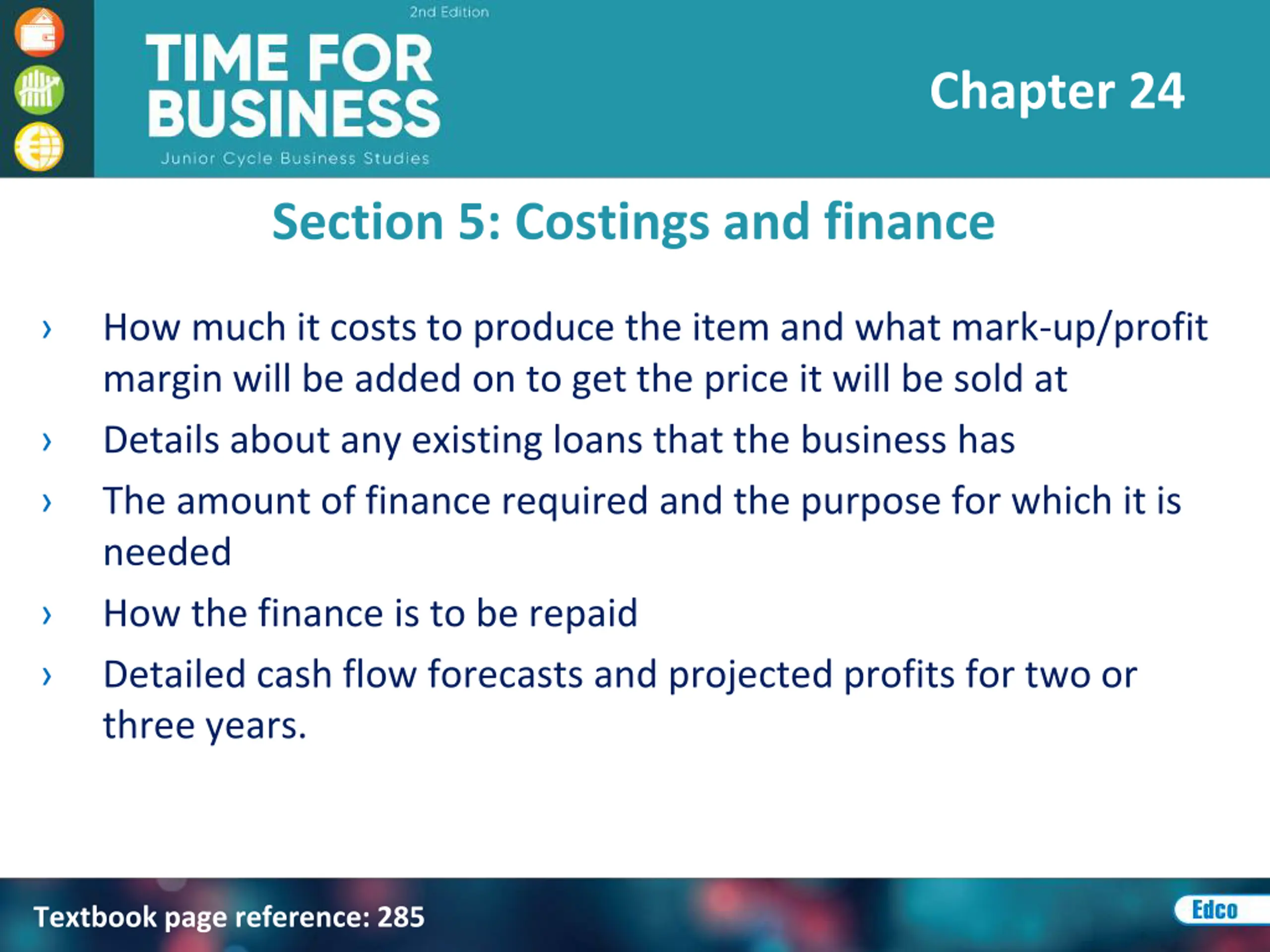 2nd Edition
TIME FOR BUSINESS
Junior Cycle Business Studies

Chapter 24

Section 5: Costings and finance

› How much it costs to produce the item and what mark-up/profit margin will be added on to get the price it will be sold at
› Details about any existing loans that the business has
› The amount of finance required and the purpose for which it is needed
› How the finance is to be repaid
› Detailed cash flow forecasts and projected profits for two or three years.

Textbook page reference: 285

Edco